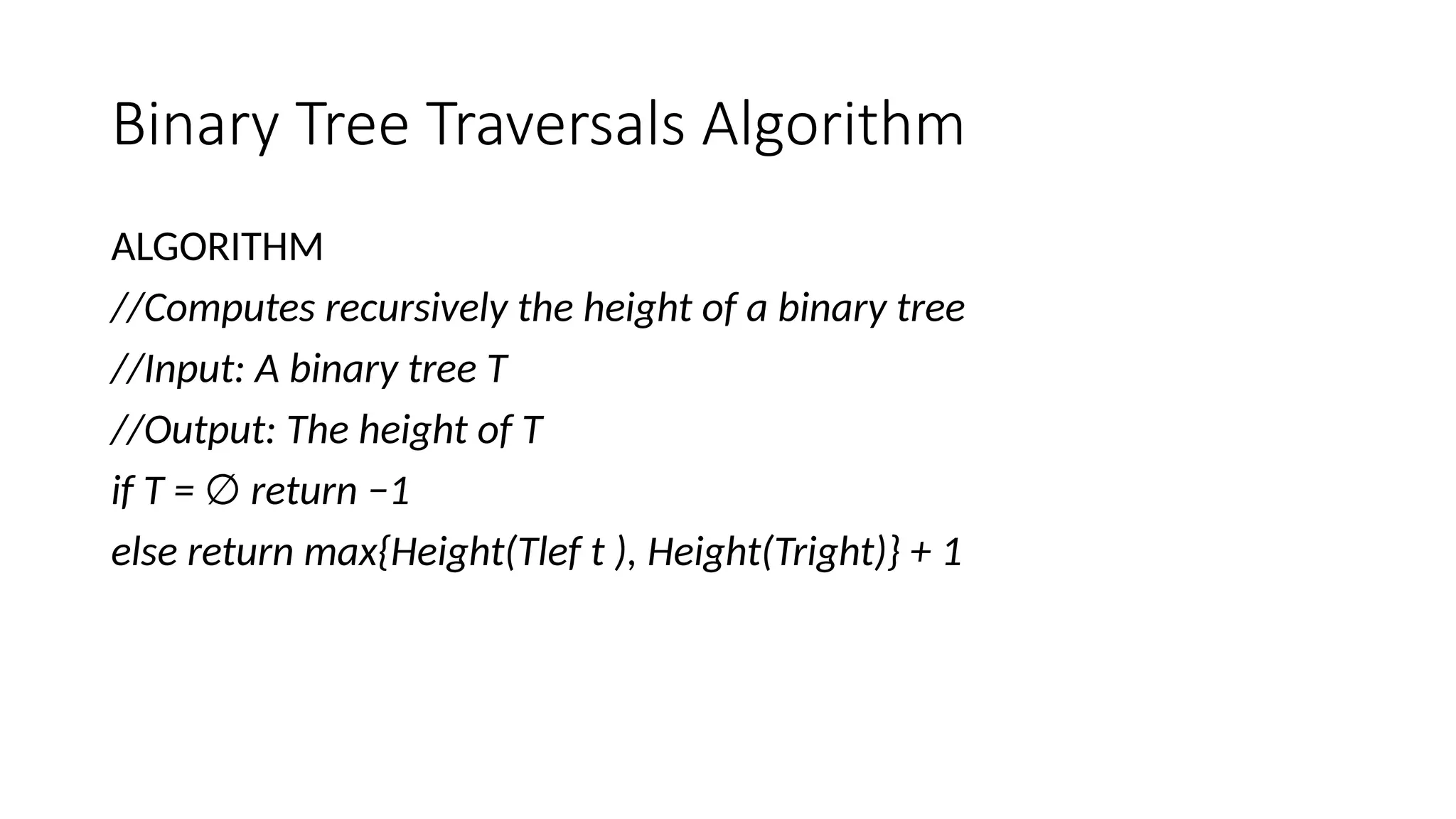 Binary Tree Traversals Algorithm

ALGORITHM

//Computes recursively the height of a binary tree

//Input: A binary tree T

//Output: The height of T

if T = ∅ return −1

else return max{Height(Tlef t ), Height(Tright)} + 1